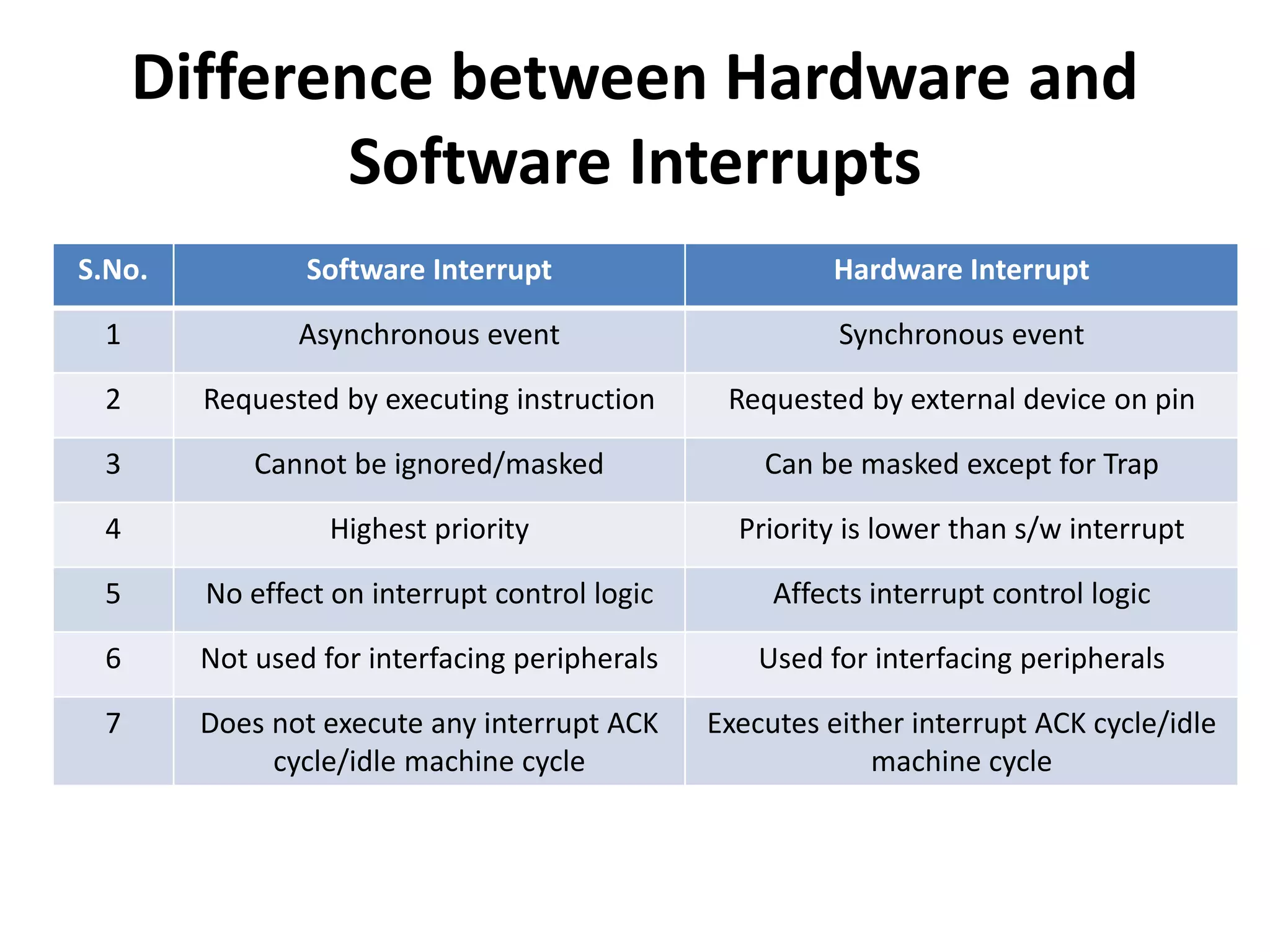 Difference between Hardware and Software Interrupts

| S.No. | Software Interrupt | Hardware Interrupt |
|---|---|---|
| 1 | Asynchronous event | Synchronous event |
| 2 | Requested by executing instruction | Requested by external device on pin |
| 3 | Cannot be ignored/masked | Can be masked except for Trap |
| 4 | Highest priority | Priority is lower than s/w interrupt |
| 5 | No effect on interrupt control logic | Affects interrupt control logic |
| 6 | Not used for interfacing peripherals | Used for interfacing peripherals |
| 7 | Does not execute any interrupt ACK cycle/idle machine cycle | Executes either interrupt ACK cycle/idle machine cycle |